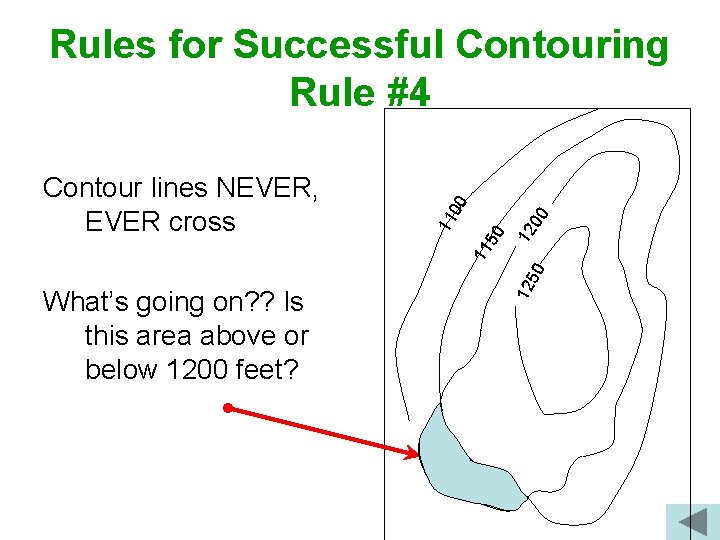 Rules for Successful Contouring
Rule #4

Contour lines NEVER, EVER cross

What's going on?? Is this area above or below 1200 feet?

1100
1150
1200
1250